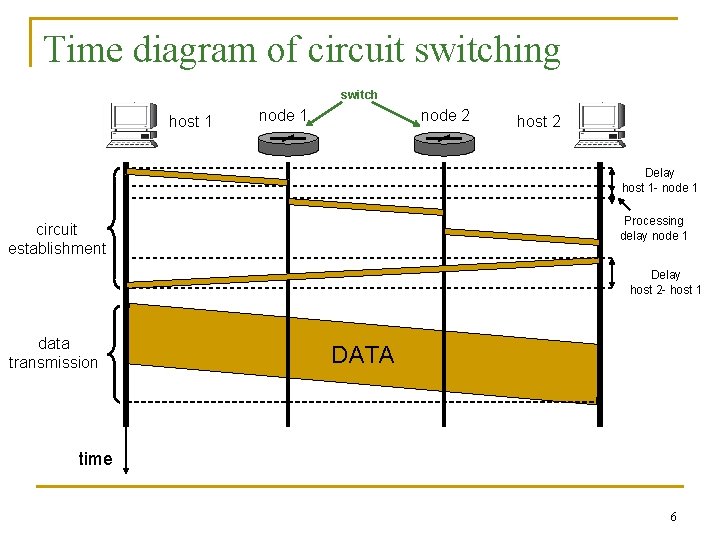 Time diagram of circuit switching

switch

host 1

node 1

node 2

host 2

Delay host 1- node 1

Processing delay node 1

Delay host 2- host 1

circuit establishment

data transmission

DATA

time

6